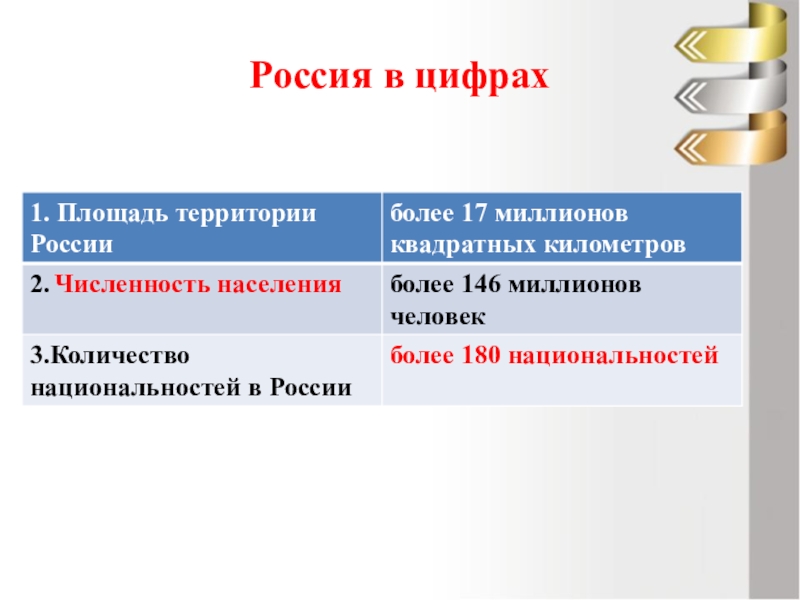 Россия в цифрах

| 1. Площадь территории России | более 17 миллионов квадратных километров |
|---|---|
| 2. Численность населения | более 146 миллионов человек |
| 3.Количество национальностей в России | более 180 национальностей |